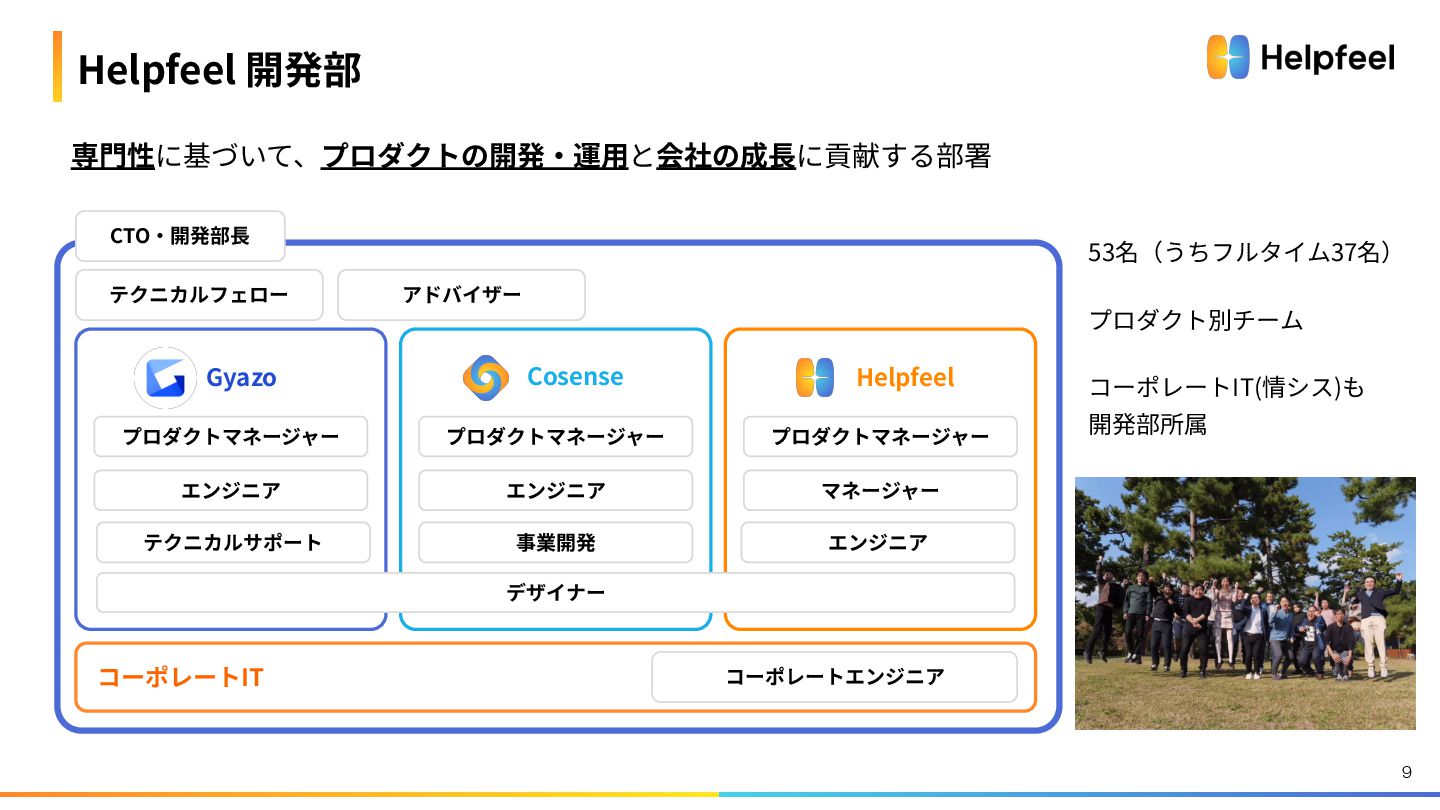 Helpfeel 開発部

Helpfeel

専門性に基づいて、プロダクトの開発・運用と会社の成長に貢献する部署

CTO・開発部長

テクニカルフェロー

アドバイザー

Gyazo

プロダクトマネージャー

エンジニア

テクニカルサポート

Cosense

プロダクトマネージャー

エンジニア

事業開発

Helpfeel

プロダクトマネージャー

マネージャー

エンジニア

デザイナー

コーポレートIT

コーポレートエンジニア

53名（うちフルタイム37名）

プロダクト別チーム

コーポレートIT(情シス)も開発部所属

9